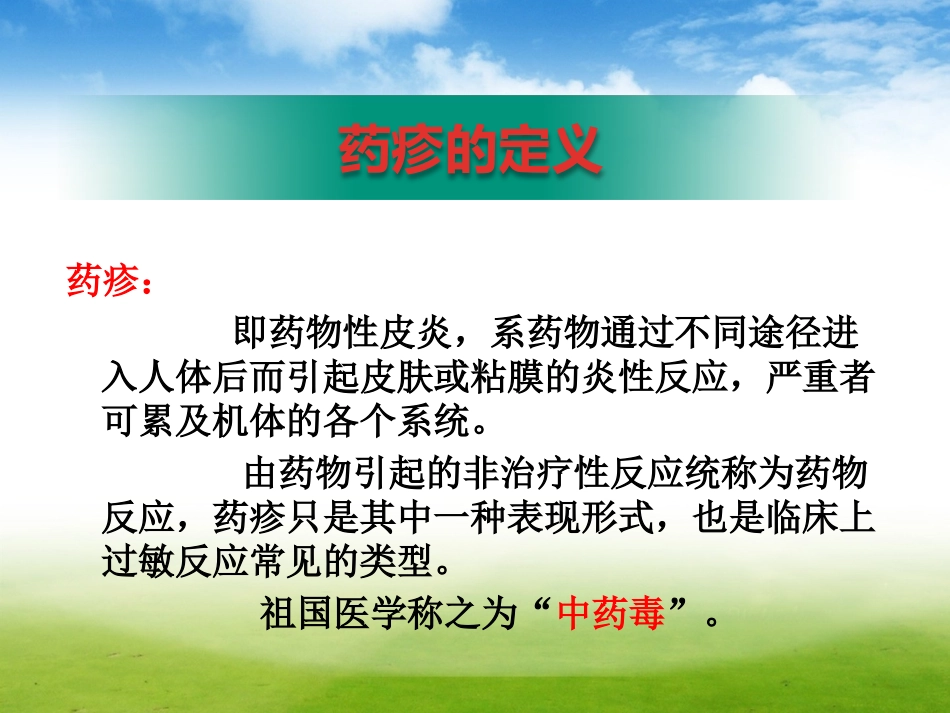 药疹的定义

药疹：

即药物性皮炎，系药物通过不同途径进入人体后而引起皮肤或粘膜的炎性反应，严重者可累及机体的各个系统。

由药物引起的非治疗性反应统称为药物反应，药疹只是其中一种表现形式，也是临床上过敏反应常见的类型。

祖国医学称之为“中药毒”。